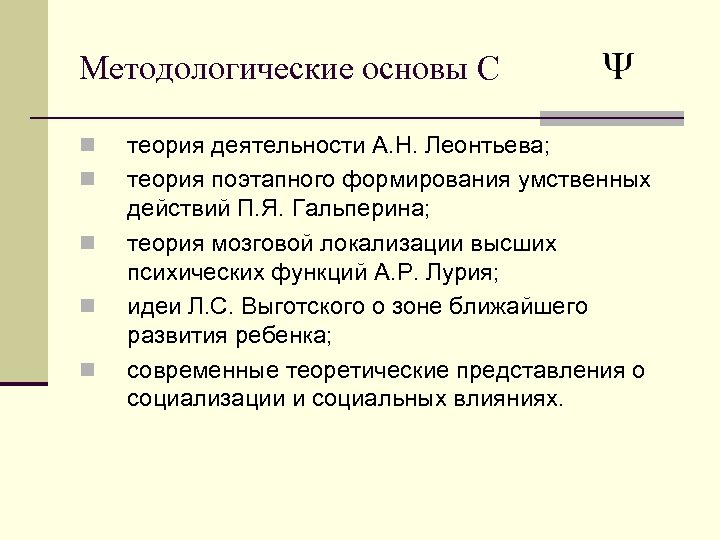 Методологические основы С Ψ

теория деятельности А.Н. Леонтьева;

теория поэтапного формирования умственных действий П.Я. Гальперина;

теория мозговой локализации высших психических функций А.Р. Лурия;

идеи Л.С. Выготского о зоне ближайшего развития ребенка;

современные теоретические представления о социализации и социальных влияниях.